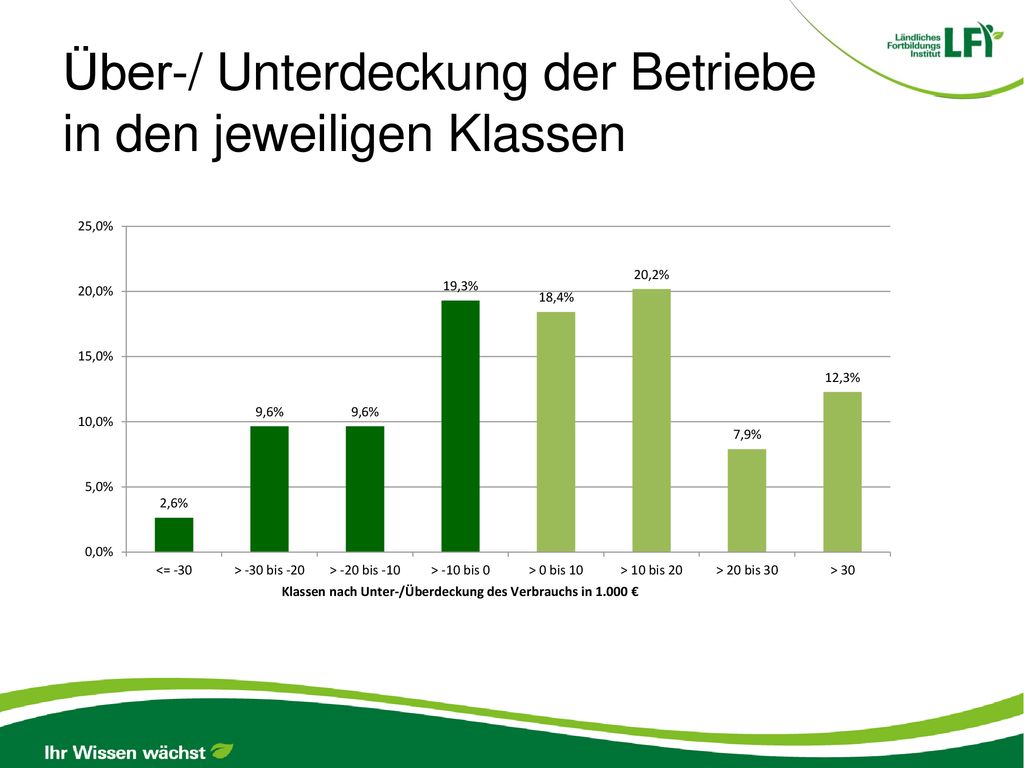 Ländliches Fortbildungs Institut LFI

Über-/ Unterdeckung der Betriebe in den jeweiligen Klassen

25,0%
20,0%
15,0%
10,0%
5,0%
0,0%

2,6%
9,6%
9,6%
19,3%
18,4%
20,2%
7,9%
12,3%

<= -30
> -30 bis -20
> -20 bis -10
> -10 bis 0
> 0 bis 10
> 10 bis 20
> 20 bis 30
> 30

Klassen nach Unter-/Überdeckung des Verbrauchs in 1.000 €

Ihr Wissen wächst